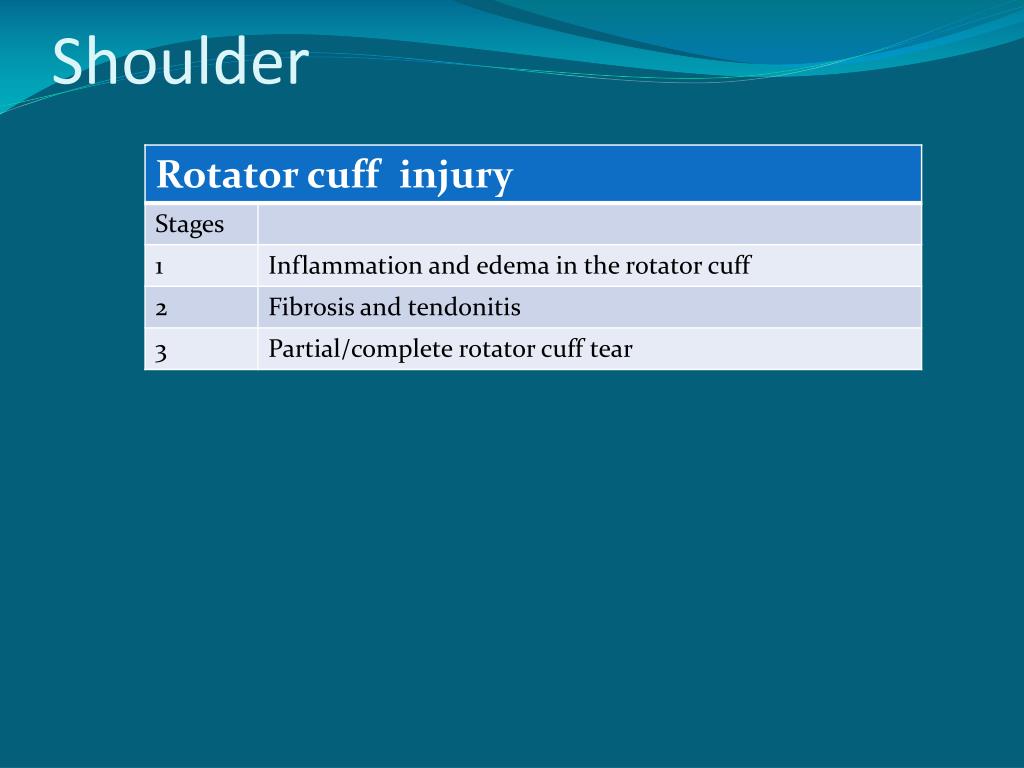 Shoulder

| Rotator cuff injury | |
|---|---|
| Stages | |
| 1 | Inflammation and edema in the rotator cuff |
| 2 | Fibrosis and tendonitis |
| 3 | Partial/complete rotator cuff tear |